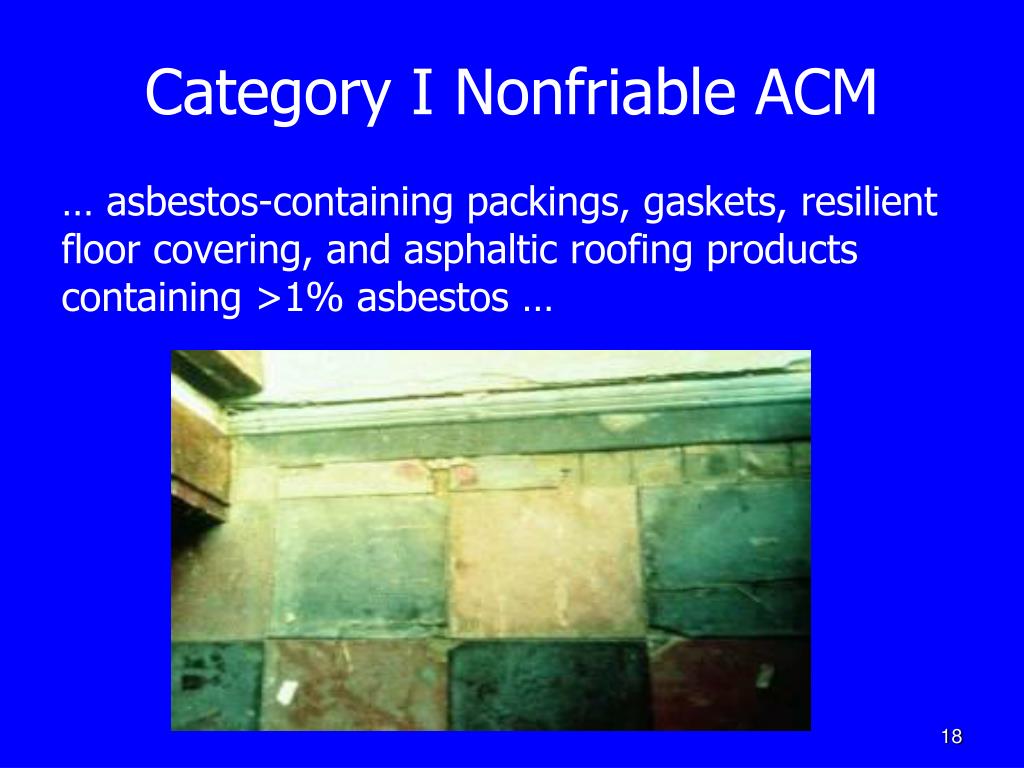 Category I Nonfriable ACM

… asbestos-containing packings, gaskets, resilient floor covering, and asphaltic roofing products containing >1% asbestos …

18